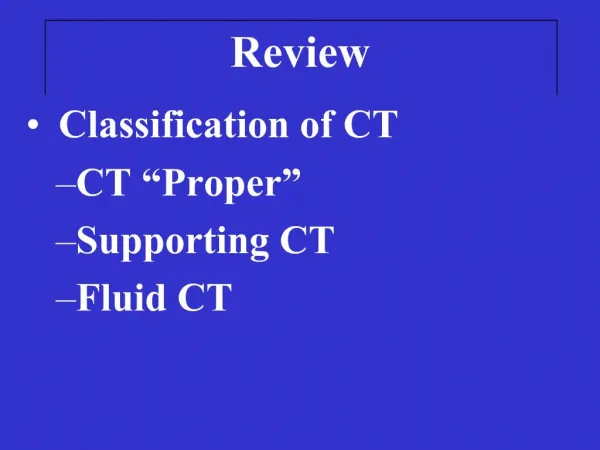 Review

• Classification of CT
–CT “Proper”
–Supporting CT
–Fluid CT